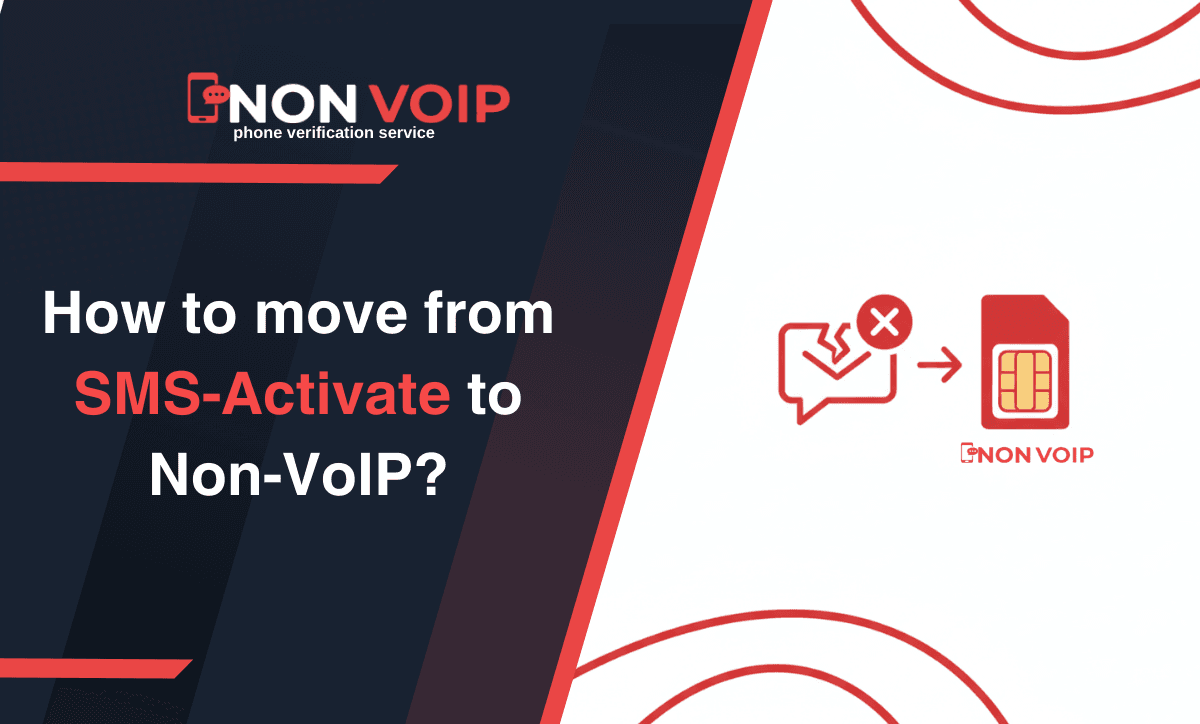 NON VOIP
phone verification service

How to move from SMS-Activate to Non-VoIP?

NON VOIP